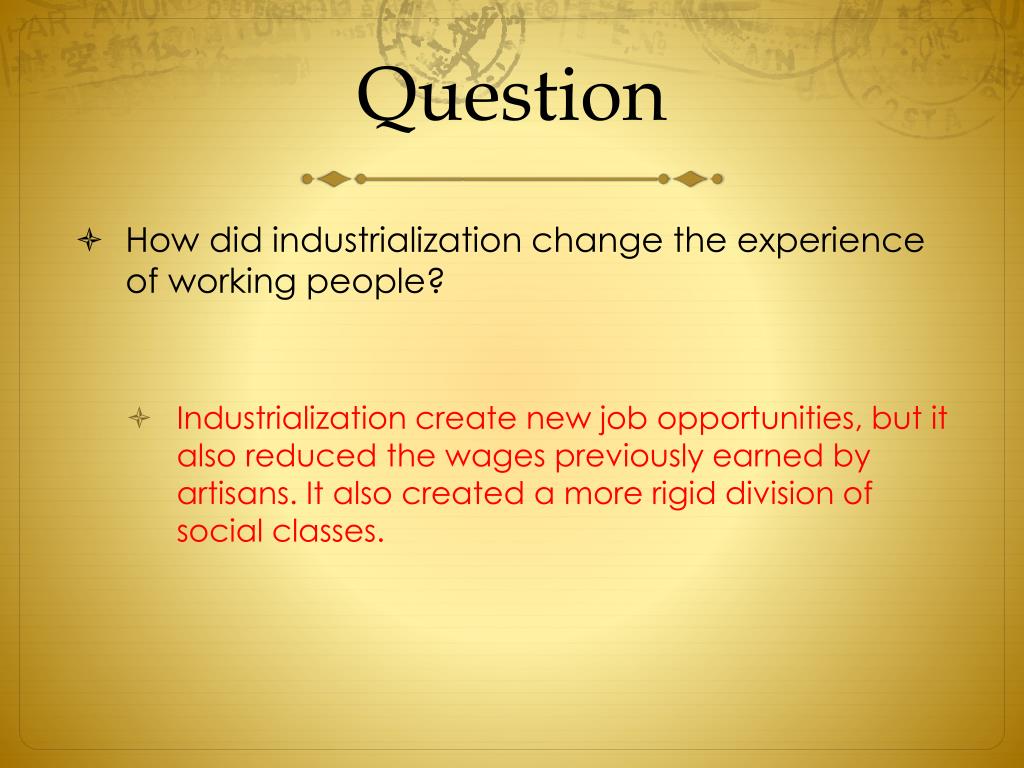 Question

How did industrialization change the experience of working people?

Industrialization create new job opportunities, but it also reduced the wages previously earned by artisans. It also created a more rigid division of social classes.